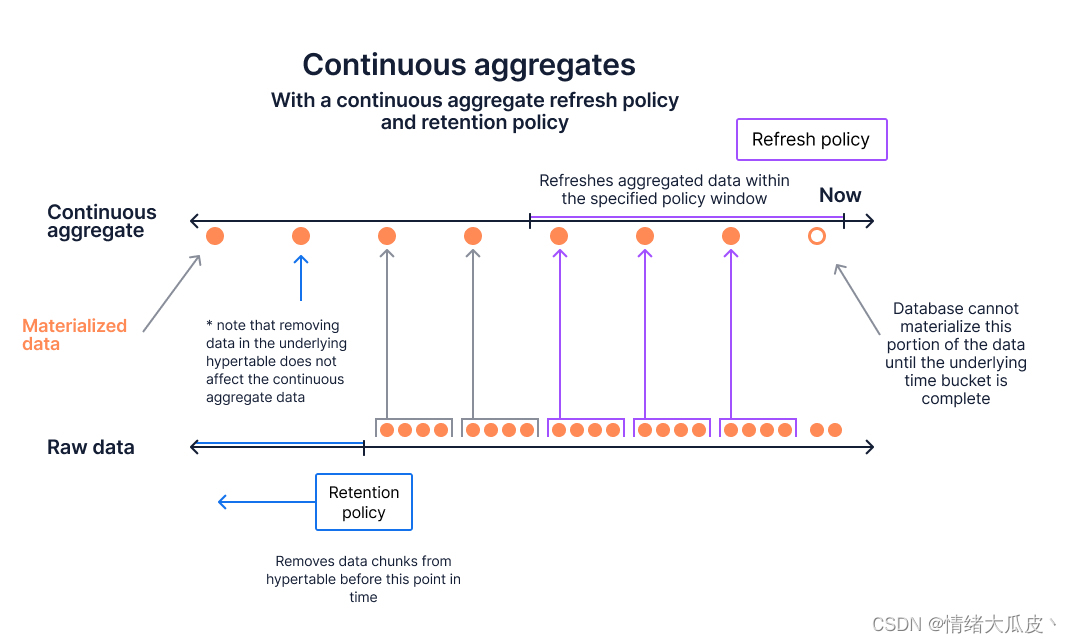 Continuous aggregates

With a continuous aggregate refresh policy and retention policy

Refresh policy

Refreshes aggregated data within the specified policy window

Now

Continuous aggregate

Materialized data

* note that removing data in the underlying hypertable does not affect the continuous aggregate data

Database cannot materialize this portion of the data until the underlying time bucket is complete

Raw data

Retention policy

Removes data chunks from hypertable before this point in time

CSDN @情绪大瓜皮丶